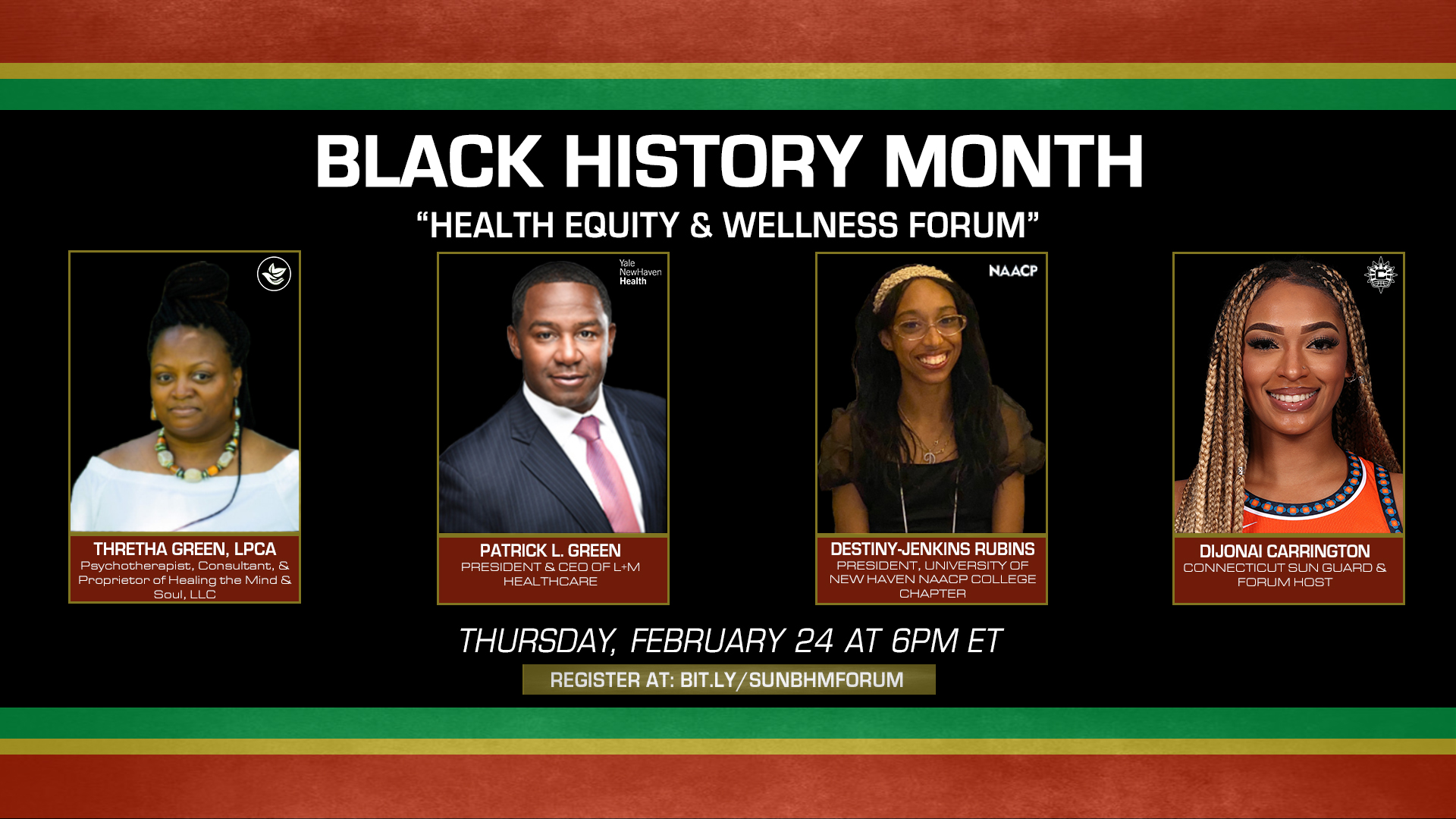 BLACK HISTORY MONTH

"HEALTH EQUITY & WELLNESS FORUM"

THRETHA GREEN, LPCA
Psychotherapist, Consultant, & Proprietor of Healing the Mind & Soul, LLC

Yale NewHaven Health

PATRICK L. GREEN
PRESIDENT & CEO OF L+M HEALTHCARE

NAACP

DESTINY-JENKINS RUBINS
PRESIDENT, UNIVERSITY OF NEW HAVEN NAACP COLLEGE CHAPTER

DIJONAI CARRINGTON
CONNECTICUT SUN GUARD & FORUM HOST

THURSDAY, FEBRUARY 24 AT 6PM ET

REGISTER AT: BIT.LY/SUNBHMFORUM